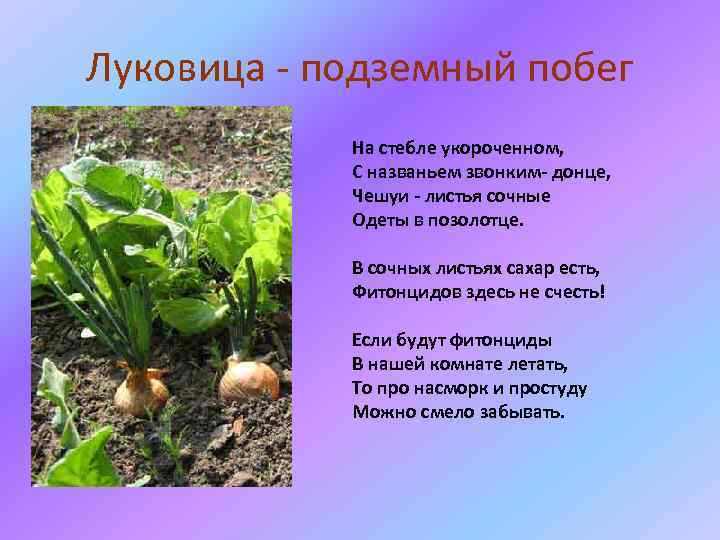 Луковица - подземный побег

На стебле укороченном,
С названьем звонким- донце,
Чешуи - листья сочные
Одеты в позолотце.

В сочных листьях сахар есть,
Фитонцидов здесь не счесть!

Если будут фитонциды
В нашей комнате летать,
То про насморк и простуду
Можно смело забывать.